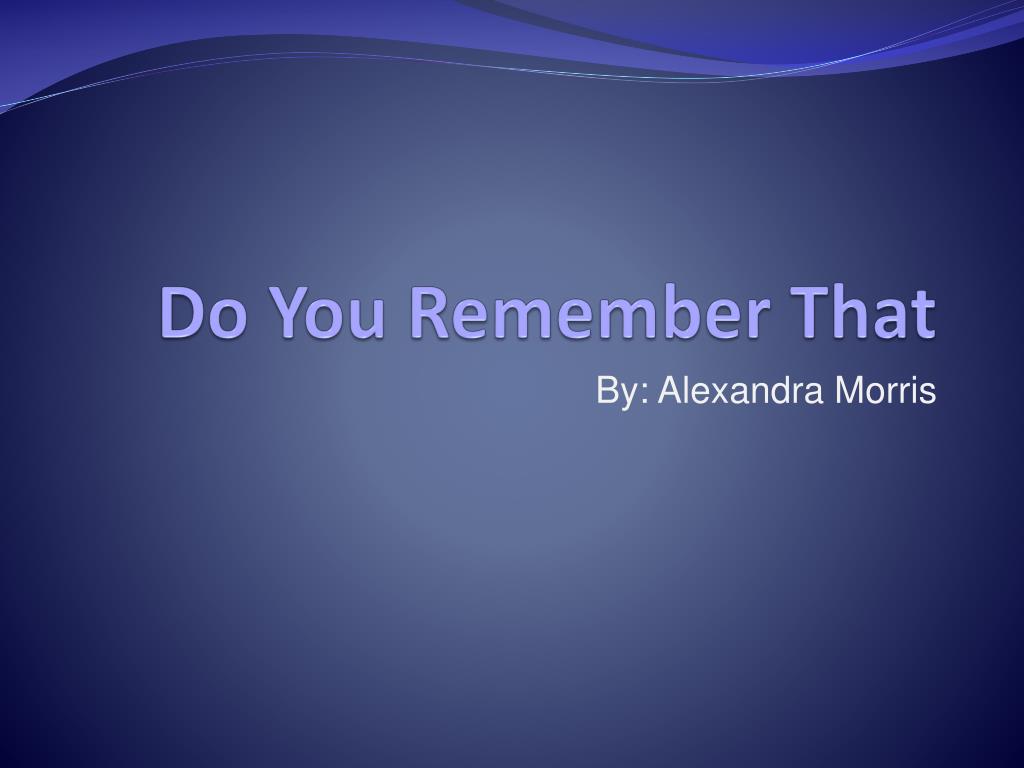 Do You Remember That

By: Alexandra Morris